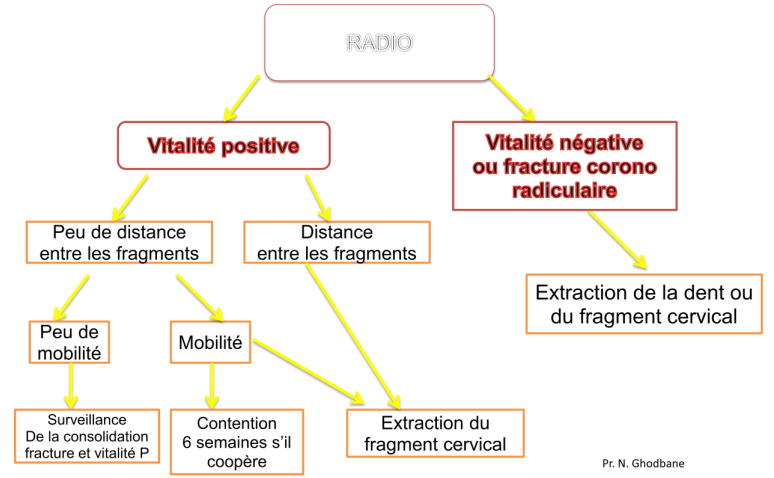 RADIO

Vitalité positive

Vitalité négative ou fracture corono radiculaire

Peu de distance entre les fragments

Distance entre les fragments

Extraction de la dent ou du fragment cervical

Peu de mobilité

Mobilité

Surveillance De la consolidation fracture et vitalité P

Contention 6 semaines s'il coopère

Extraction du fragment cervical

Pr. N. Ghodbane